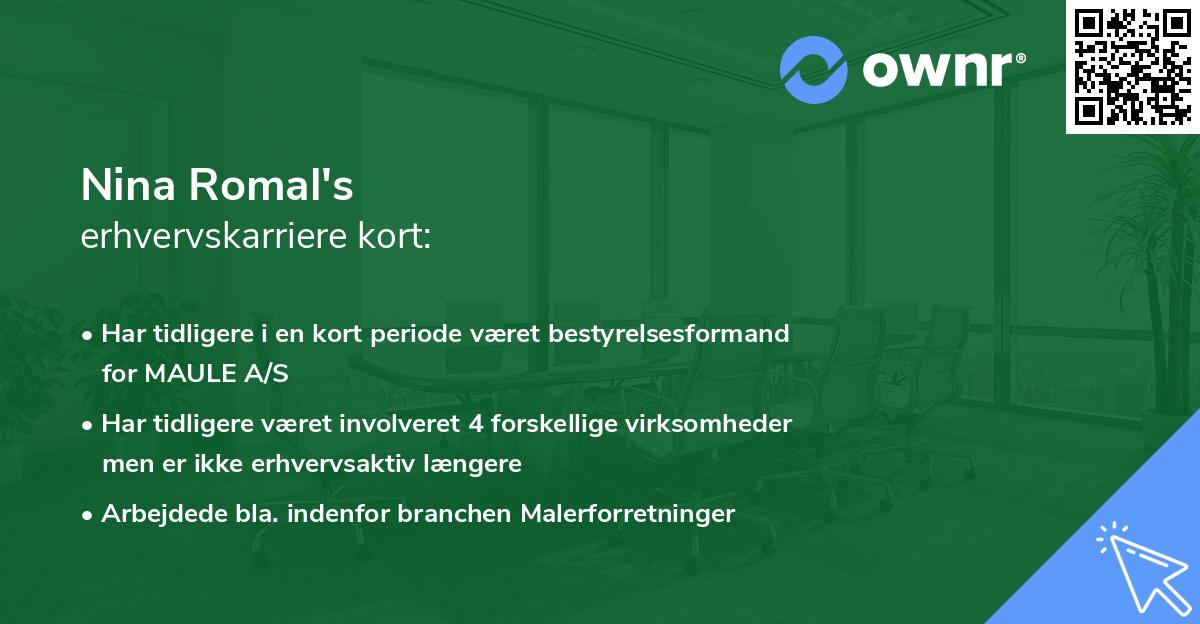 ownr®

Nina Romal's
erhvervskarriere kort:

• Har tidligere i en kort periode været bestyrelsesformand for MAULE A/S
• Har tidligere været involveret 4 forskellige virksomheder men er ikke erhvervsaktiv længere
• Arbejdede bla. indenfor branchen Malerforretninger